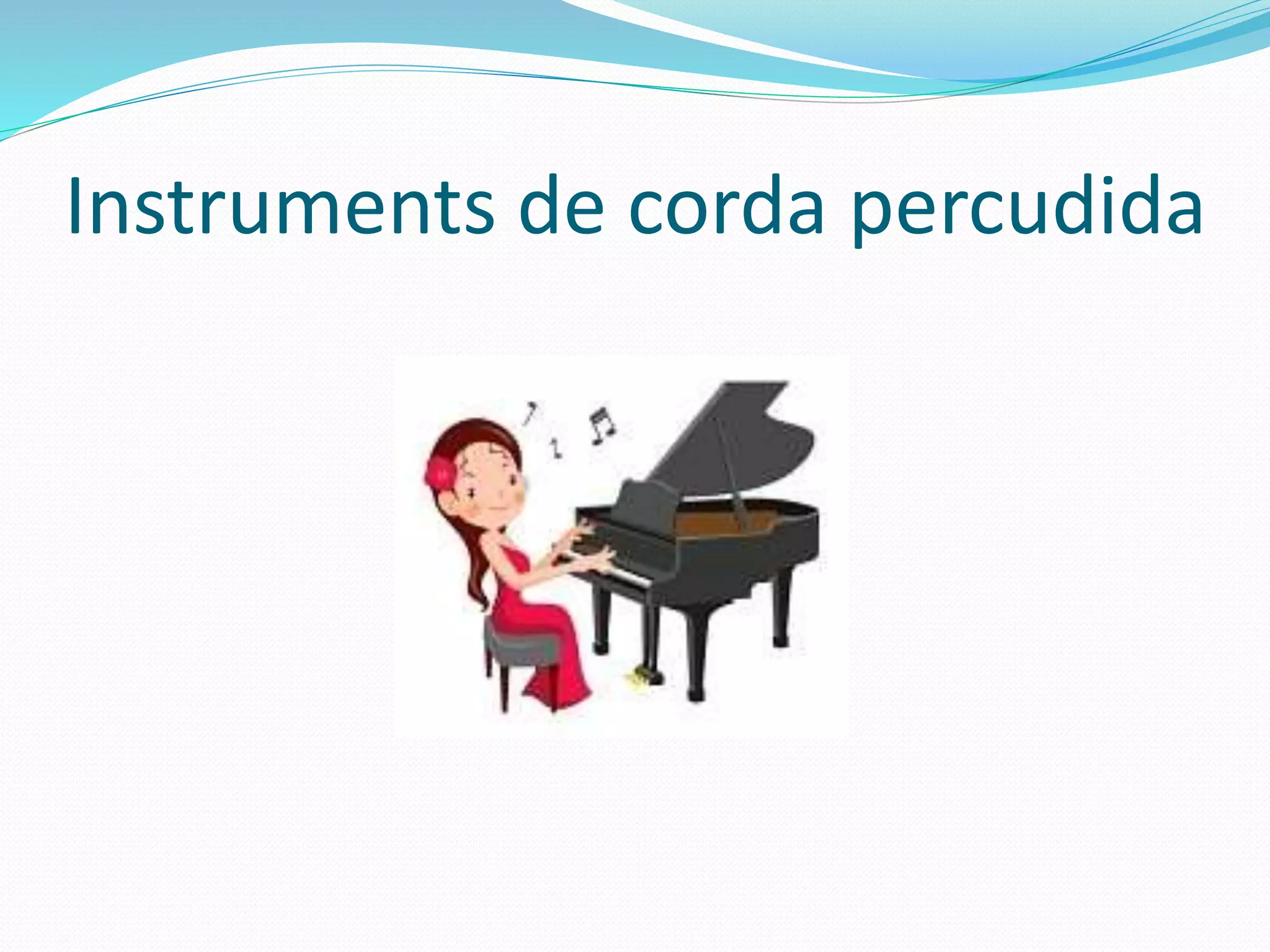 Instruments de corda percudida